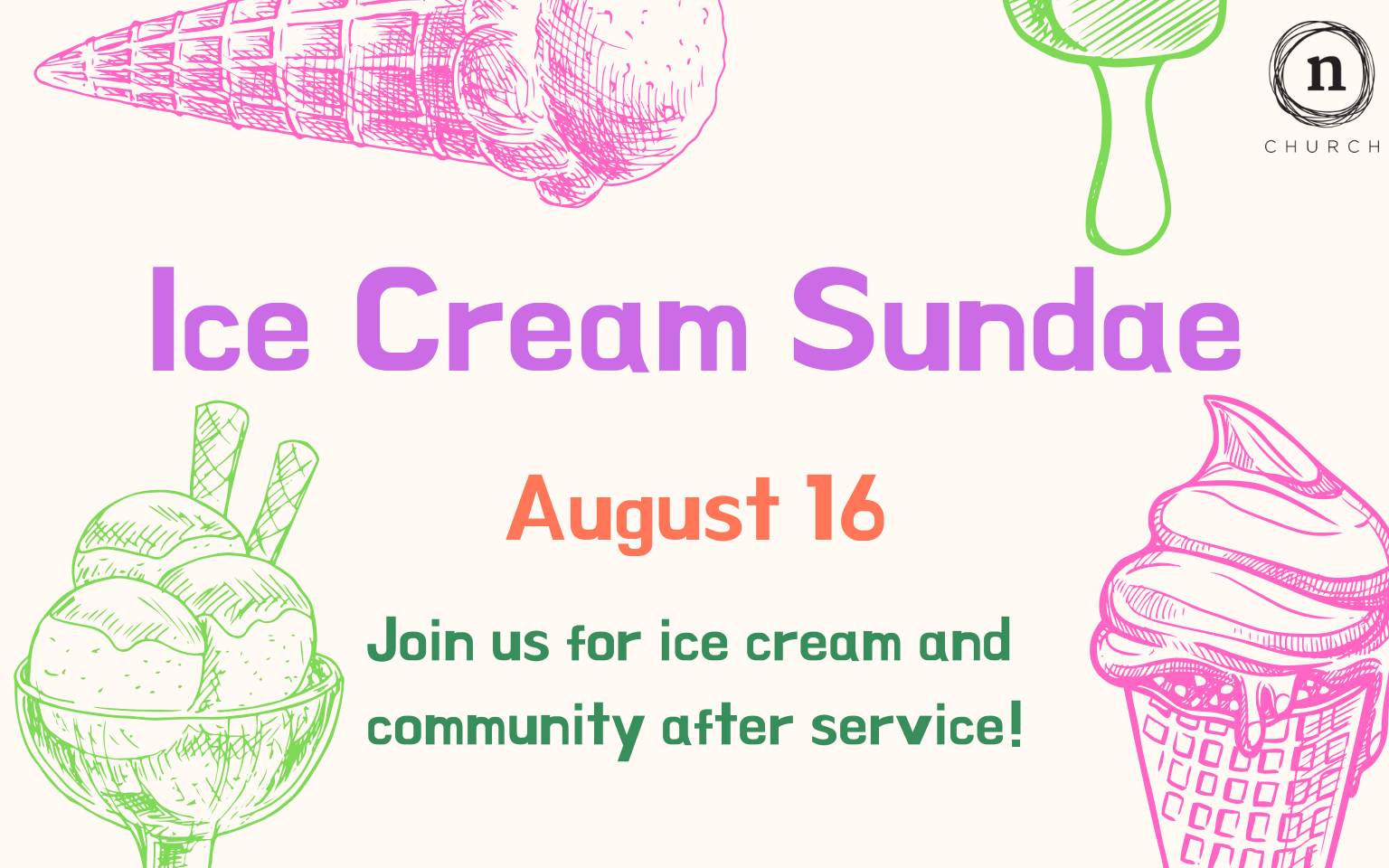 n
CHURCH

Ice Cream Sundae

August 16

Join us for ice cream and community after service!